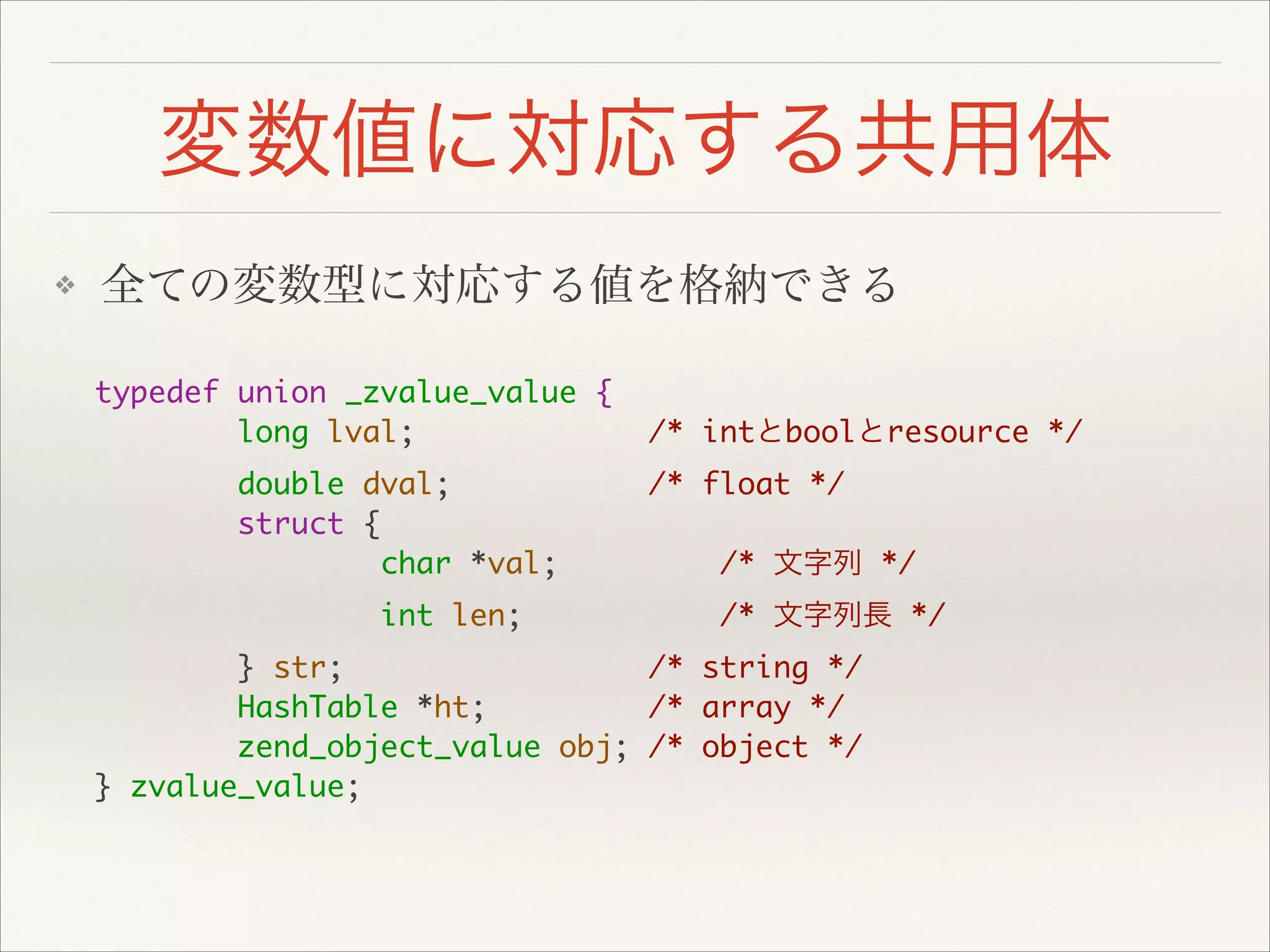 変数値に対応する共用体

❖ 全ての変数型に対応する値を格納できる

typedef union _zvalue_value {
long lval; /* intとboolとresource */
double dval; /* float */
struct {
char *val; /* 文字列 */
int len; /* 文字列長 */
} str; /* string */
HashTable *ht; /* array */
zend_object_value obj; /* object */
} zvalue_value;